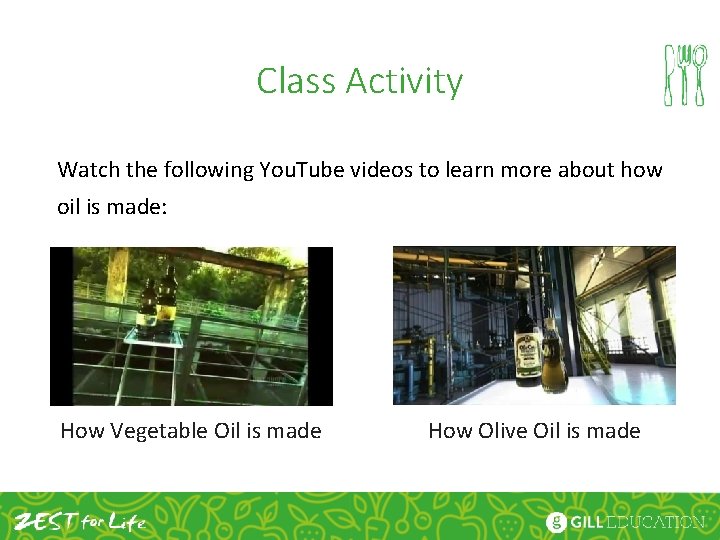 Class Activity

Watch the following YouTube videos to learn more about how oil is made:

How Vegetable Oil is made

How Olive Oil is made

ZEST for Life

GILL EDUCATION